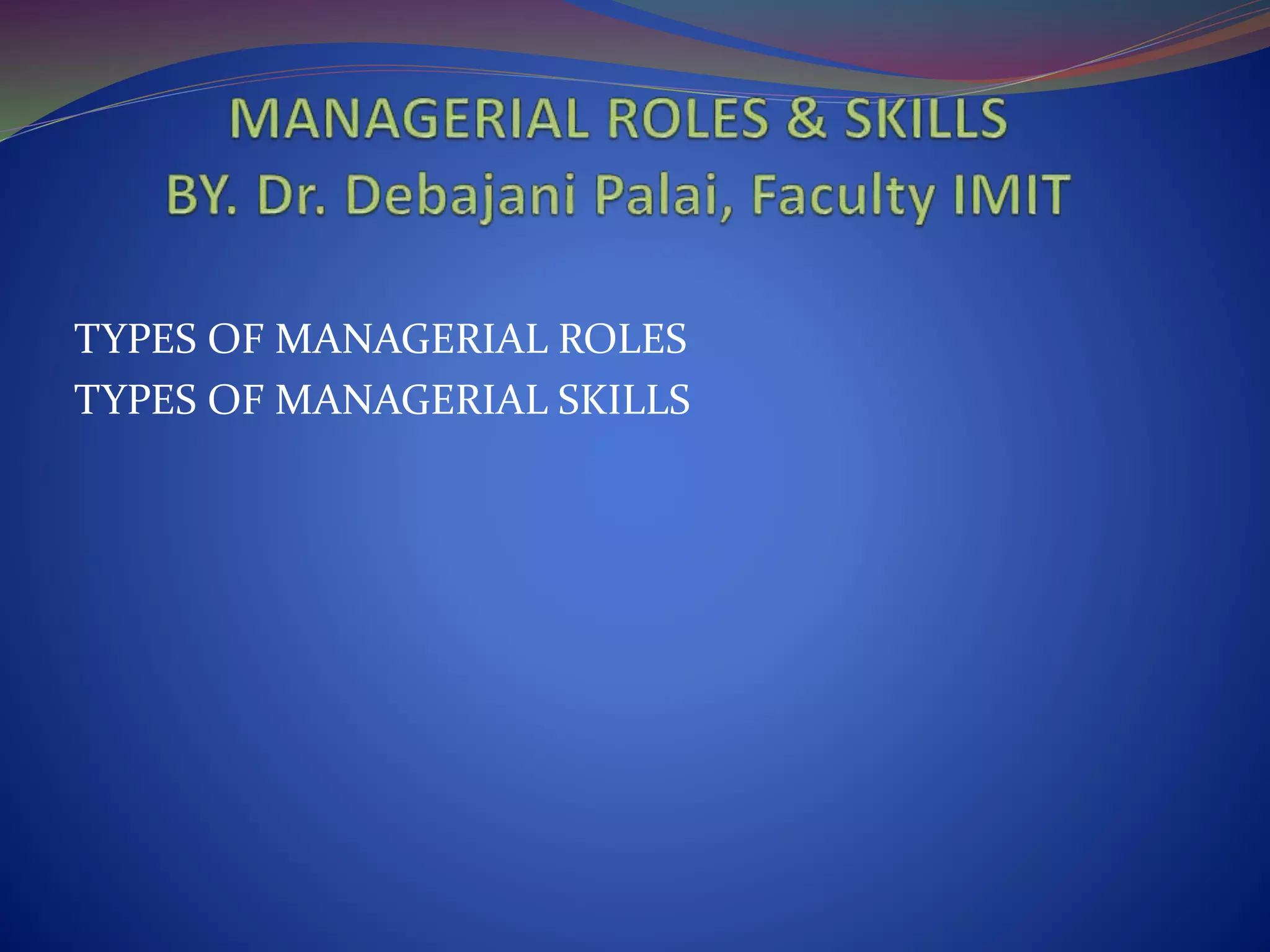 MANAGERIAL ROLES & SKILLS
BY. Dr. Debajani Palai, Faculty IMIT

TYPES OF MANAGERIAL ROLES
TYPES OF MANAGERIAL SKILLS